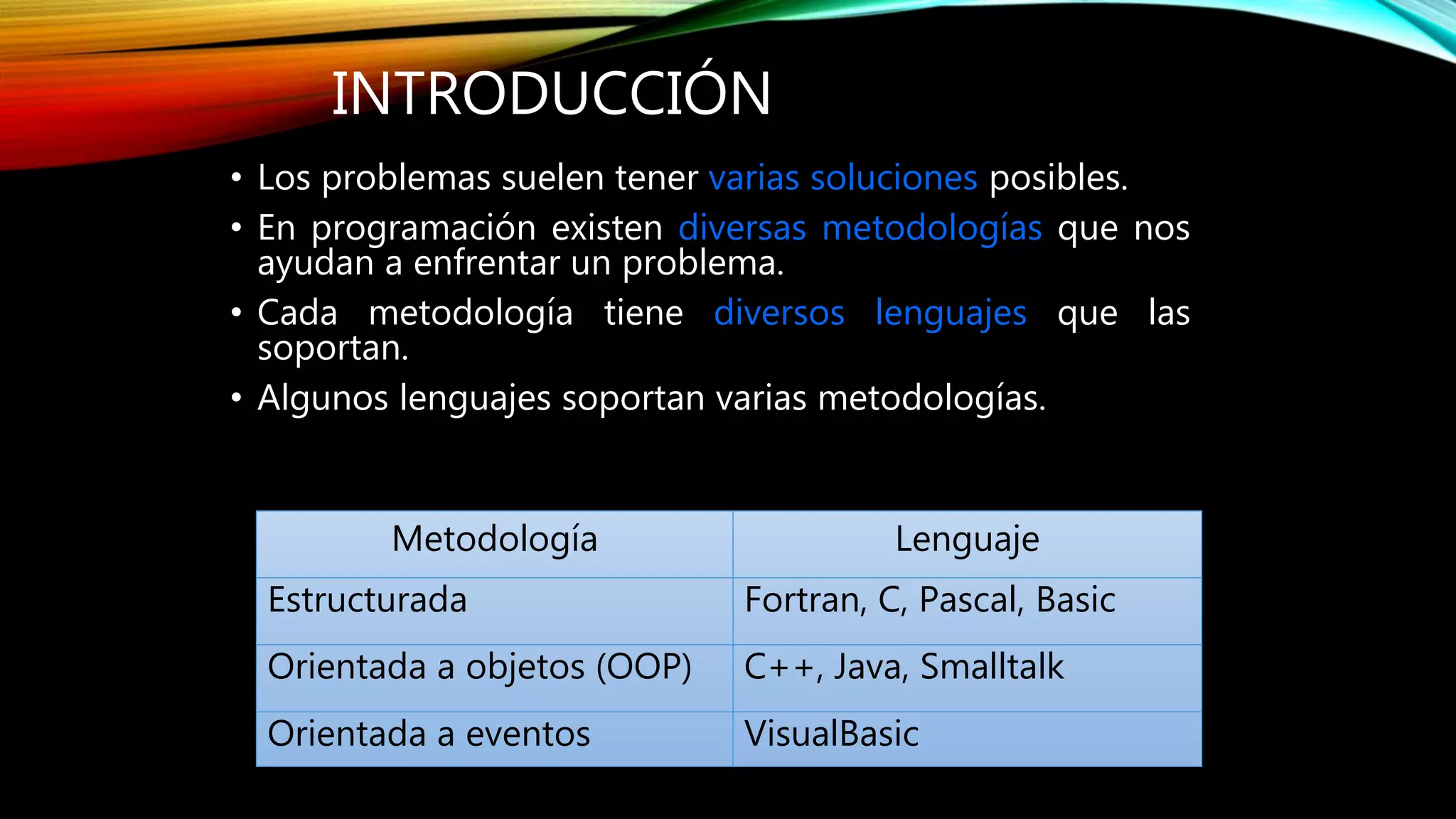 INTRODUCCIÓN

• Los problemas suelen tener varias soluciones posibles.

• En programación existen diversas metodologías que nos ayudan a enfrentar un problema.

• Cada metodología tiene diversos lenguajes que las soportan.

• Algunos lenguajes soportan varias metodologías.

| Metodología | Lenguaje |
|---|---|
| Estructurada | Fortran, C, Pascal, Basic |
| Orientada a objetos (OOP) | C++, Java, Smalltalk |
| Orientada a eventos | VisualBasic |